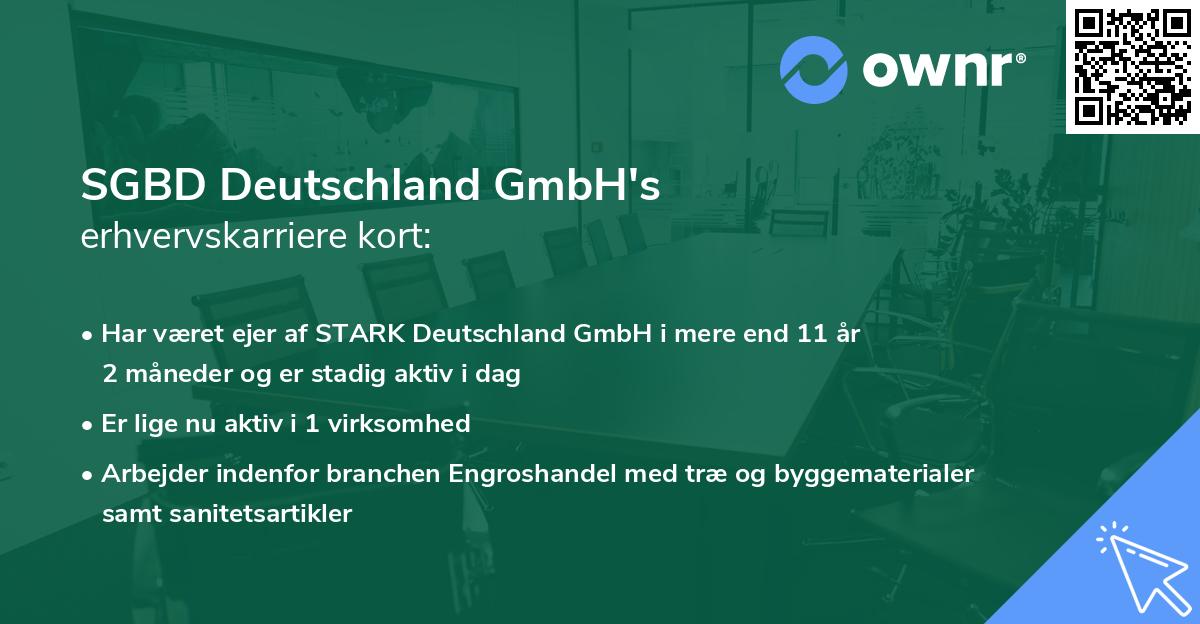 ownr®

SGBD Deutschland GmbH's
erhvervskarriere kort:

• Har været ejer af STARK Deutschland GmbH i mere end 11 år 2 måneder og er stadig aktiv i dag

• Er lige nu aktiv i 1 virksomhed

• Arbejder indenfor branchen Engroshandel med træ og byggematerialer samt sanitetsartikler